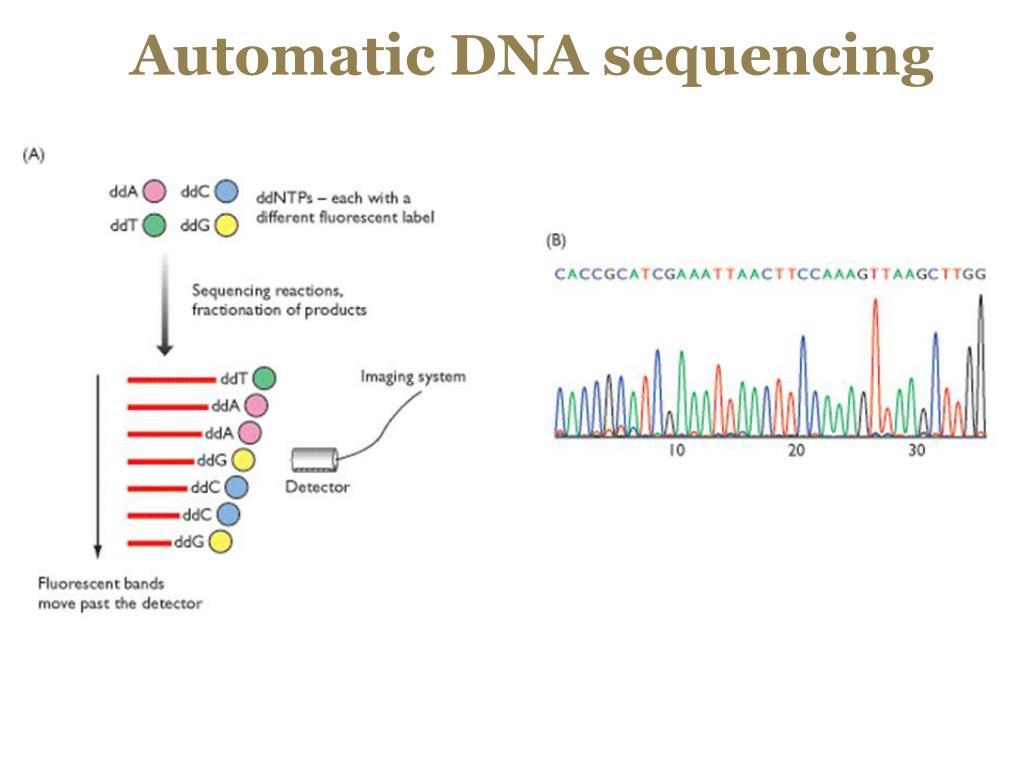 Automatic DNA sequencing

(A)

ddA ddC ddT ddG

ddNTPs – each with a different fluorescent label

Sequencing reactions, fractionation of products

ddT
ddA
ddA
ddG
ddC
ddC
ddG

Imaging system

Detector

Fluorescent bands move past the detector

(B)

CACCGCATCGAAATTAACTTCCAAAGTTAAGCTTGG

10 20 30